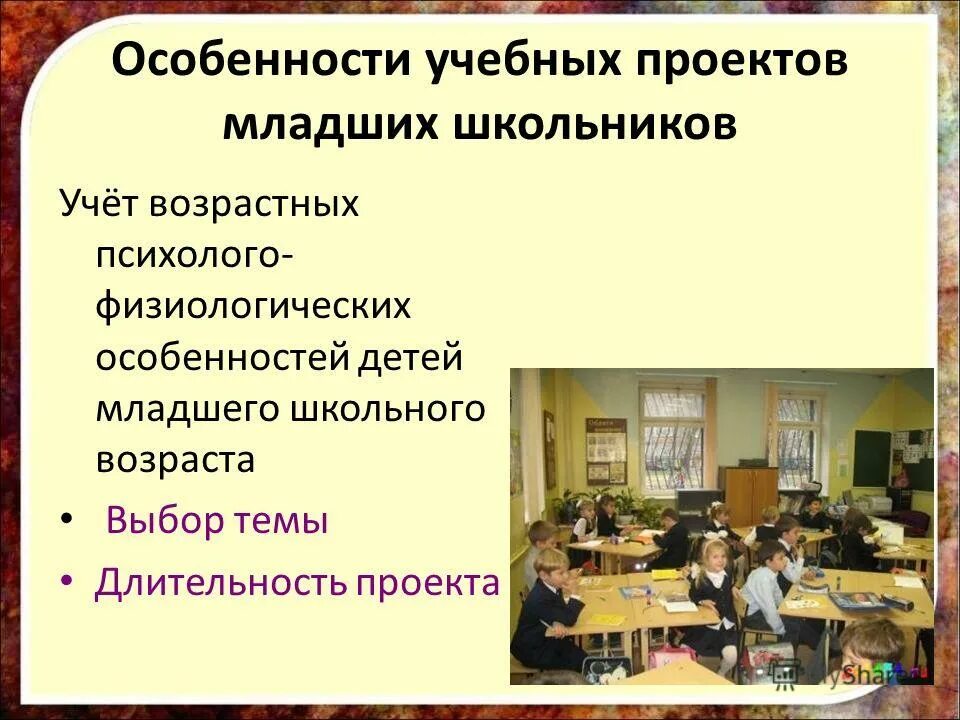 Особенности учебных проектов младших школьников

Учёт возрастных психолого-физиологических особенностей детей младшего школьного возраста

• Выбор темы

• Длительность проекта

MyShared